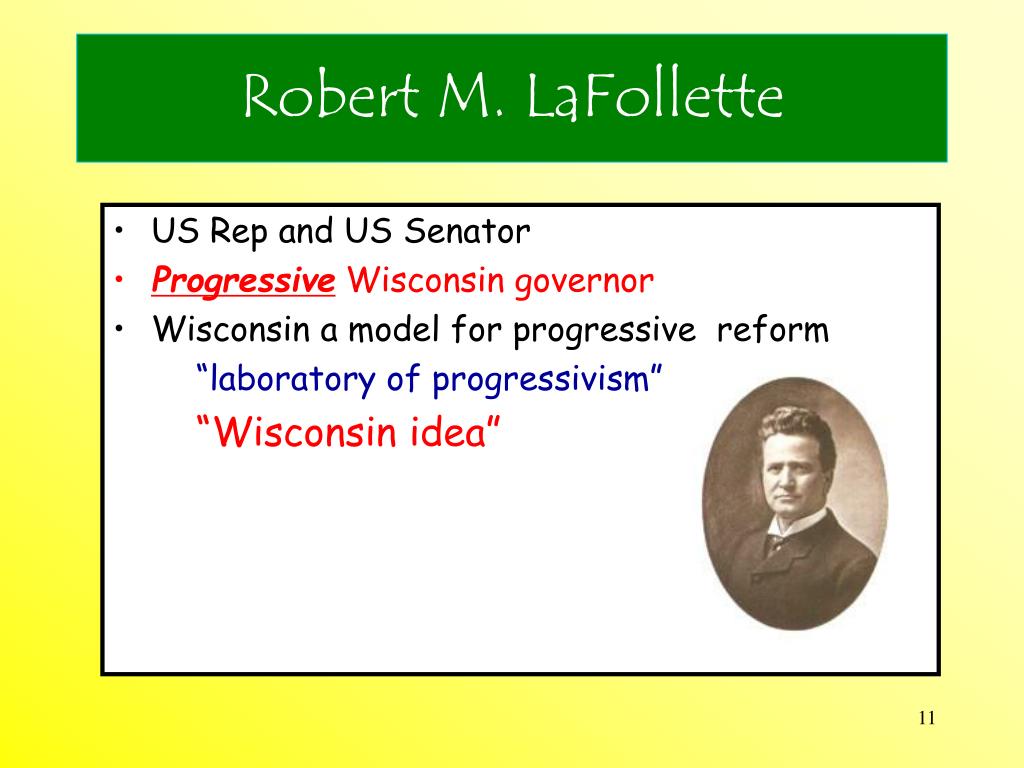 Robert M. LaFollette

• US Rep and US Senator
• Progressive Wisconsin governor
• Wisconsin a model for progressive reform
“laboratory of progressivism”
“Wisconsin idea”

11